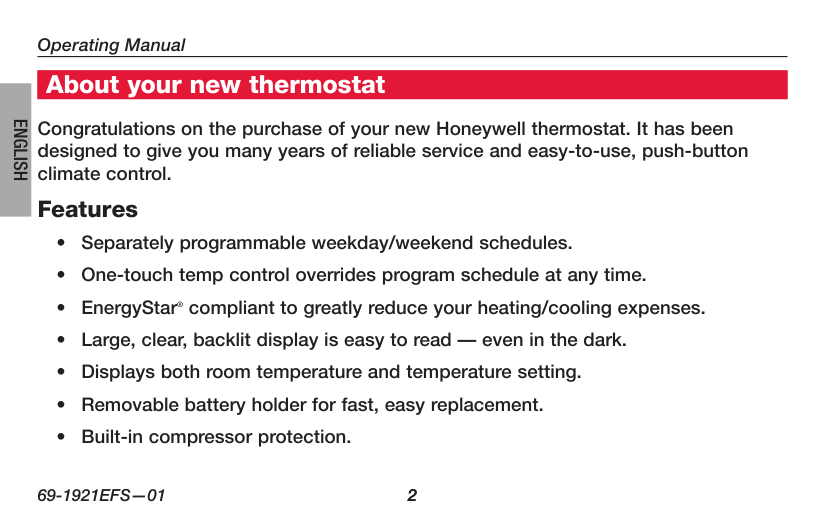 Operating Manual

About your new thermostat

ENGLISH

Congratulations on the purchase of your new Honeywell thermostat. It has been designed to give you many years of reliable service and easy-to-use, push-button climate control.

Features

• Separately programmable weekday/weekend schedules.
• One-touch temp control overrides program schedule at any time.
• EnergyStar® compliant to greatly reduce your heating/cooling expenses.
• Large, clear, backlit display is easy to read — even in the dark.
• Displays both room temperature and temperature setting.
• Removable battery holder for fast, easy replacement.
• Built-in compressor protection.

69-1921EFS—01 2